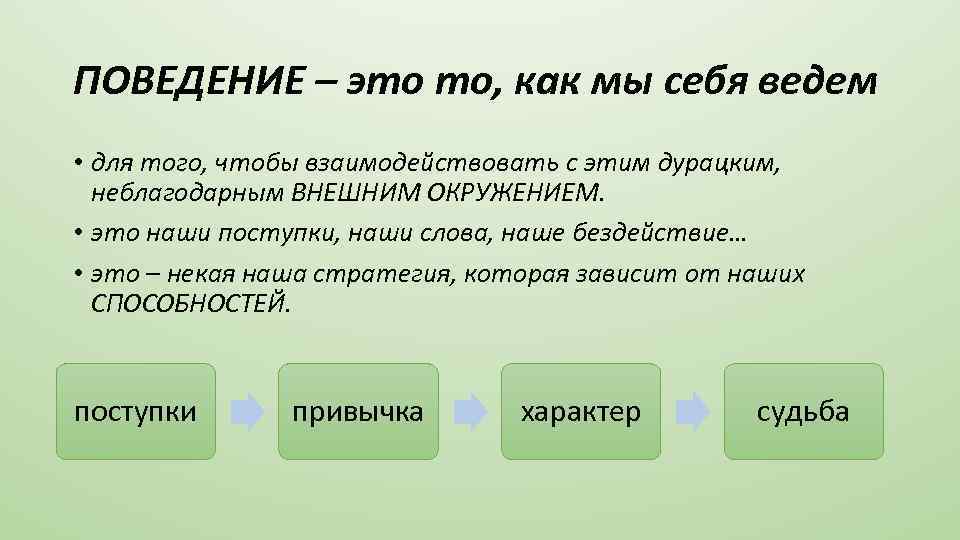 ПОВЕДЕНИЕ – это то, как мы себя ведем

• для того, чтобы взаимодействовать с этим дурацким, неблагодарным ВНЕШНИМ ОКРУЖЕНИЕМ.
• это наши поступки, наши слова, наше бездействие…
• это – некая наша стратегия, которая зависит от наших СПОСОБНОСТЕЙ.

поступки

привычка

характер

судьба